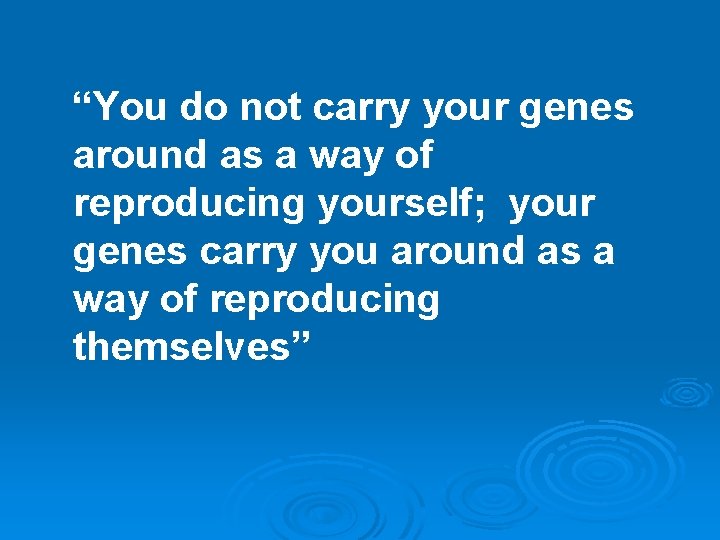 “You do not carry your genes around as a way of reproducing yourself; your genes carry you around as a way of reproducing themselves”